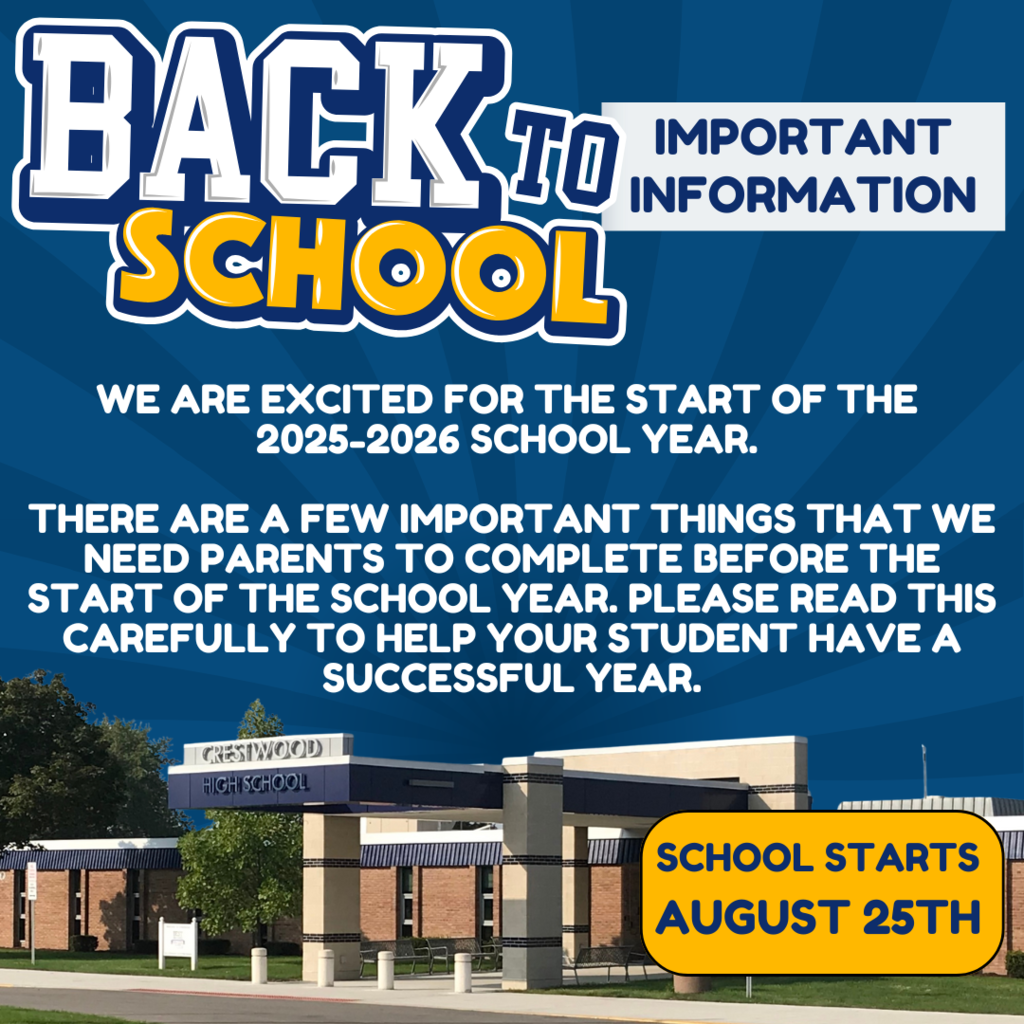 BACK TO SCHOOL

IMPORTANT INFORMATION

WE ARE EXCITED FOR THE START OF THE 2025-2026 SCHOOL YEAR.

THERE ARE A FEW IMPORTANT THINGS THAT WE NEED PARENTS TO COMPLETE BEFORE THE START OF THE SCHOOL YEAR. PLEASE READ THIS CAREFULLY TO HELP YOUR STUDENT HAVE A SUCCESSFUL YEAR.

CRESTWOOD
HIGH SCHOOL

SCHOOL STARTS AUGUST 25TH